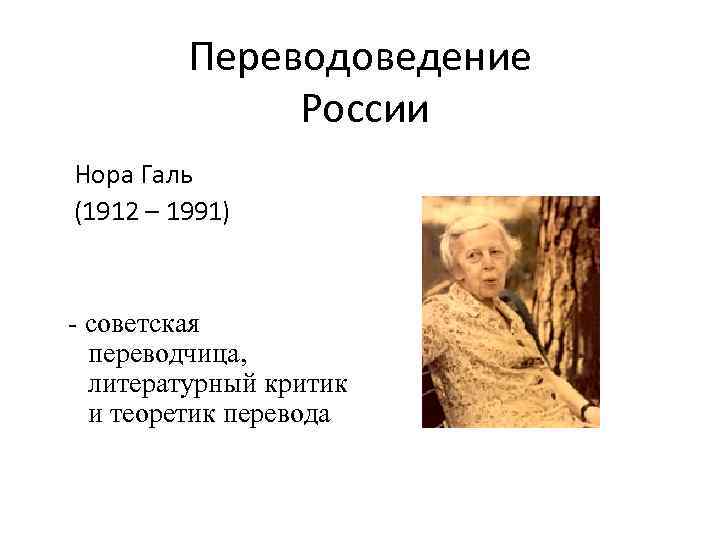 Переводоведение России

Нора Галь
(1912 – 1991)

- советская переводчица, литературный критик и теоретик перевода